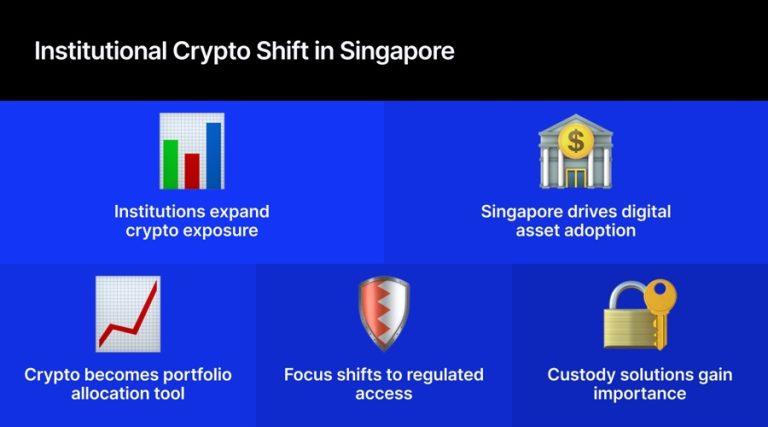 Institutional Crypto Shift in Singapore

Institutions expand crypto exposure

Singapore drives digital asset adoption

Crypto becomes portfolio allocation tool

Focus shifts to regulated access

Custody solutions gain importance